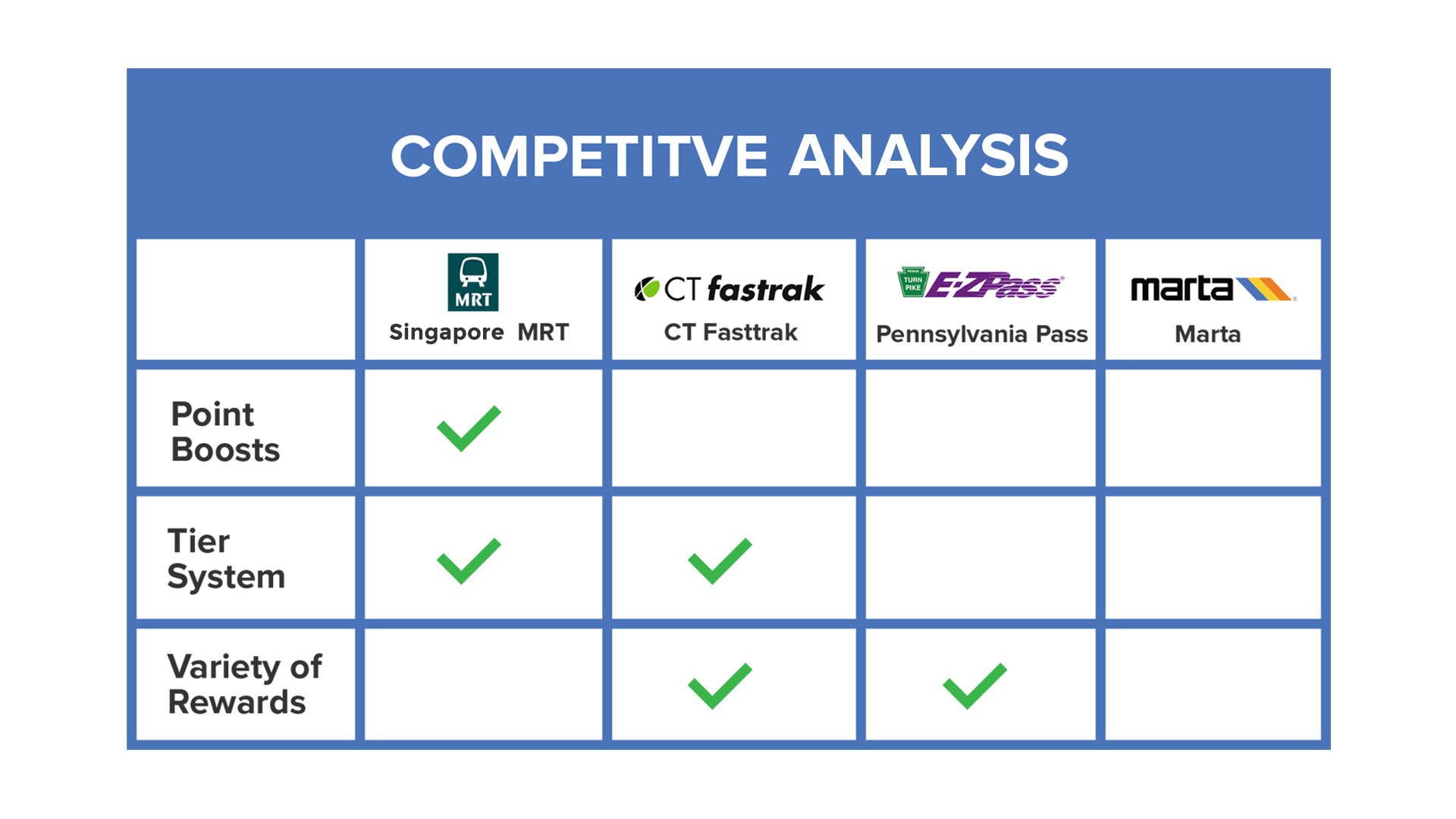 COMPETITVE ANALYSIS

| | MRT Singapore MRT | CT fastrak CT Fasttrak | PENNA TURN PIKE E-ZPass Pennsylvania Pass | marta Marta |
|---|---|---|---|---|
| Point Boosts | ✓ | | | |
| Tier System | ✓ | ✓ | | |
| Variety of Rewards | | ✓ | ✓ | |